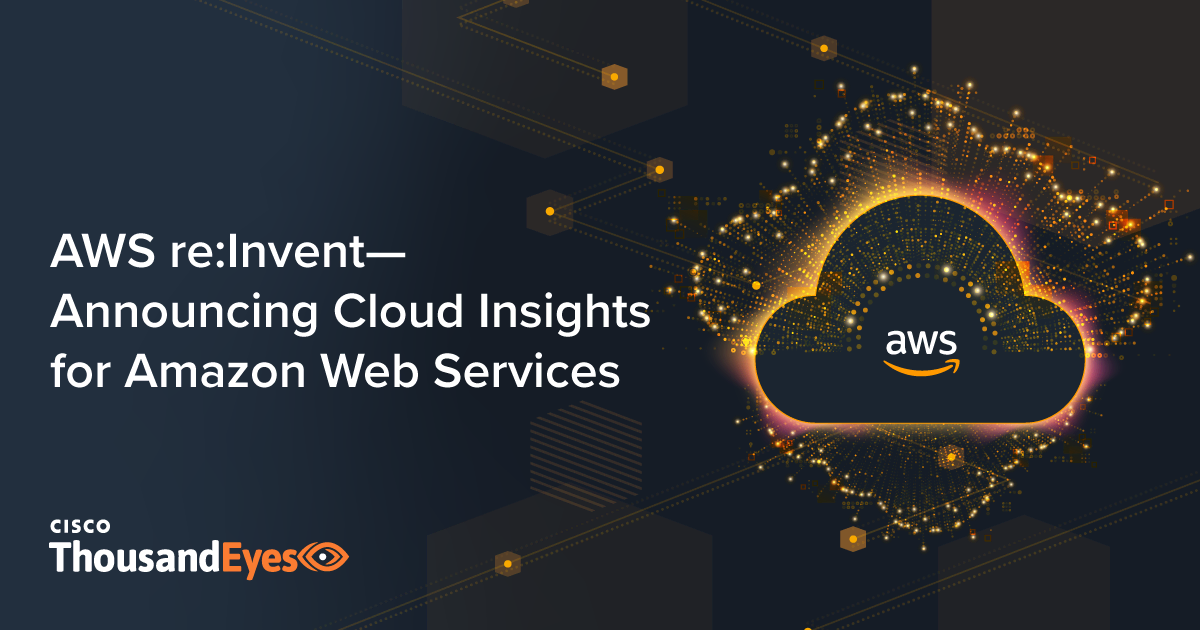 AWS re:Invent—
Announcing Cloud Insights for Amazon Web Services

aws

CISCO
ThousandEyes